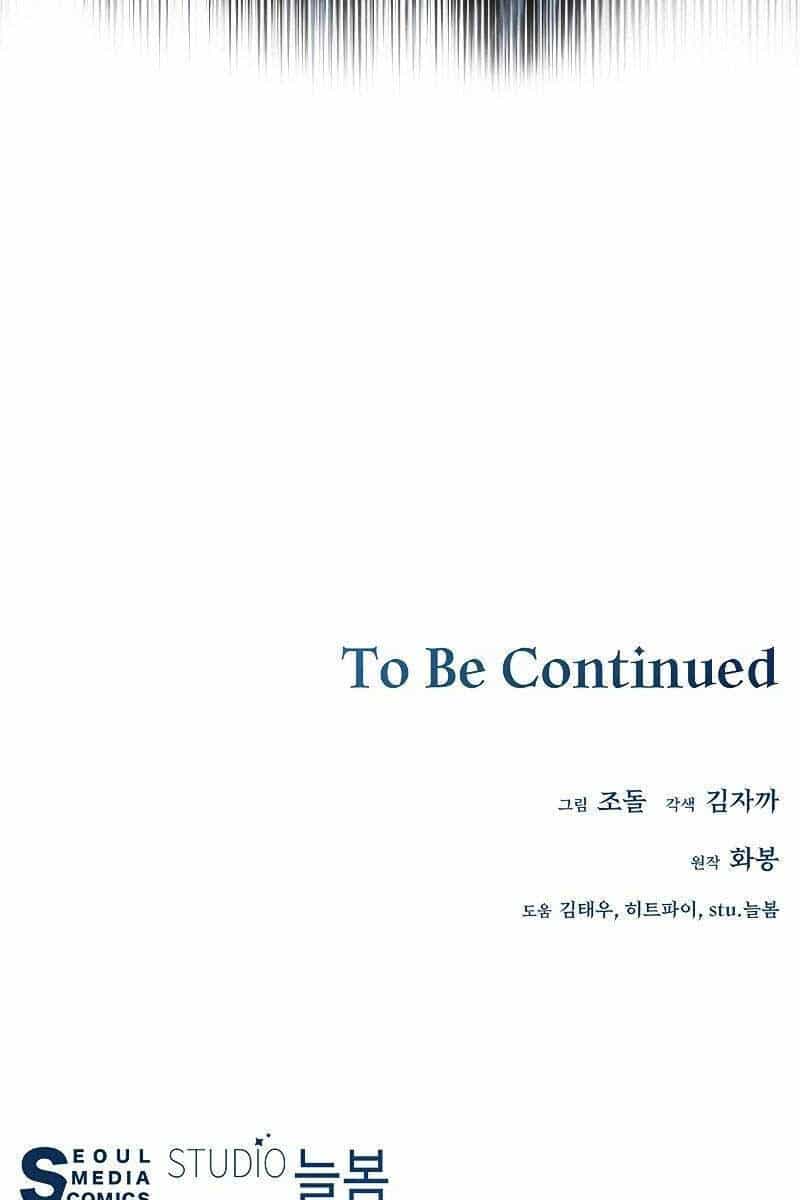 To Be Continued

그림 조돌 각색 김자까

원작 화봉

도움 김태우, 히트파이, stu.늘봄

SEOUL MEDIA COMICS STUDIO 늘봄